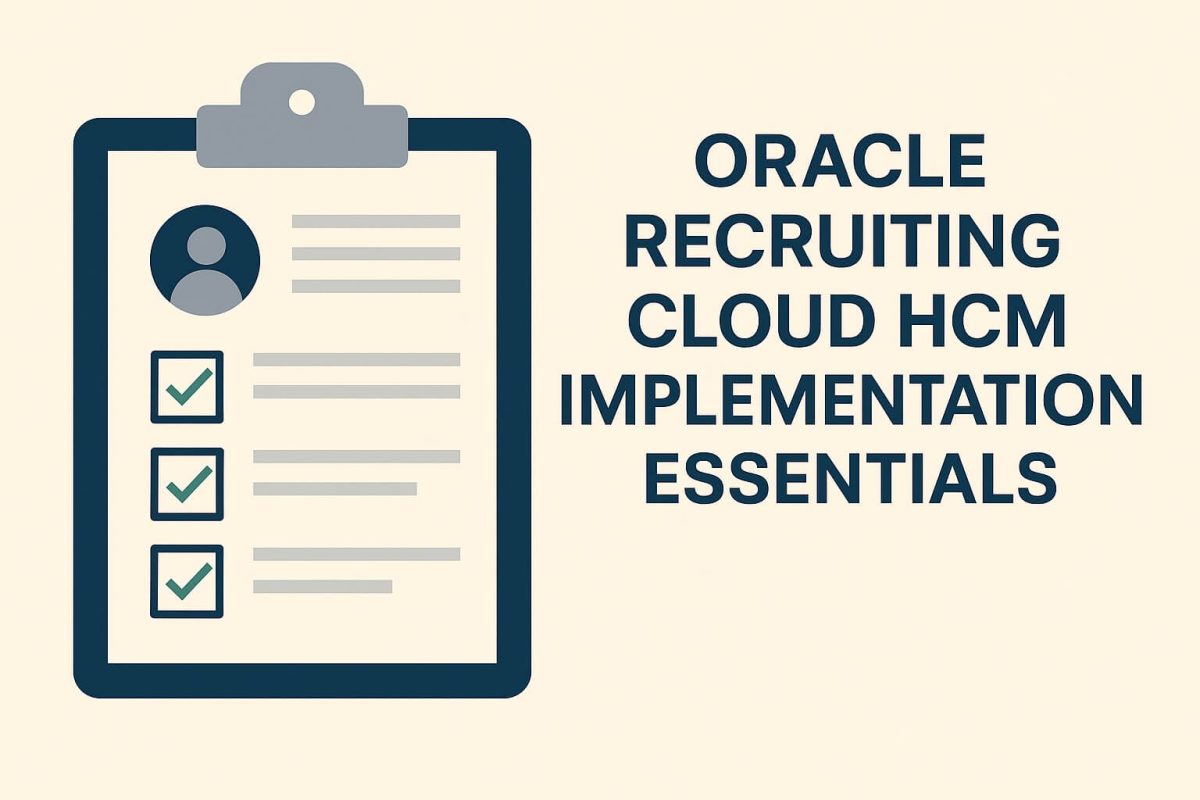 ORACLE RECRUITING CLOUD HCM IMPLEMENTATION ESSENTIALS